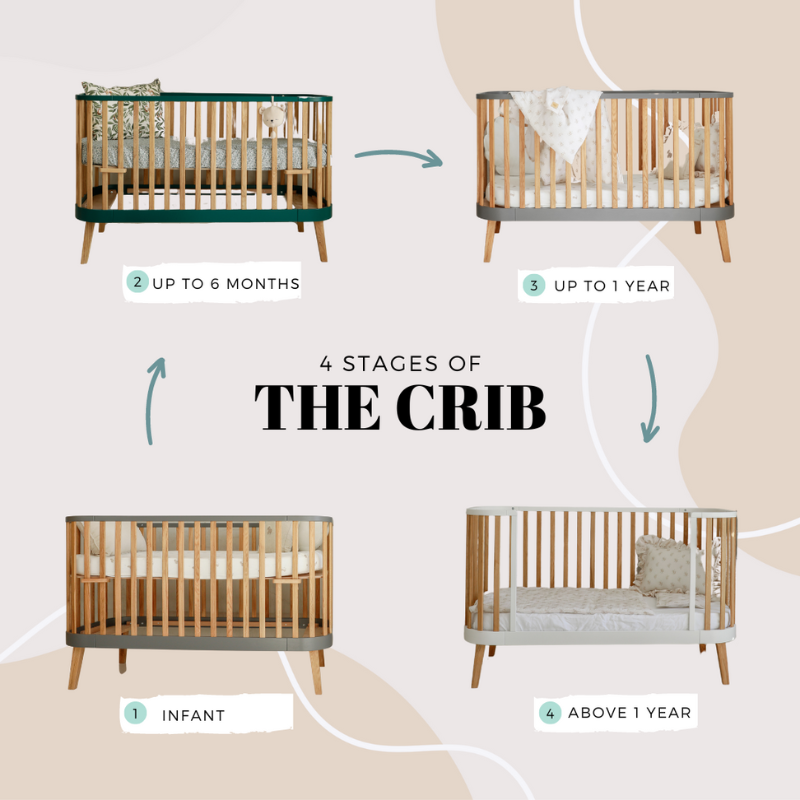 2 UP TO 6 MONTHS

3 UP TO 1 YEAR

4 STAGES OF
THE CRIB

1 INFANT

4 ABOVE 1 YEAR